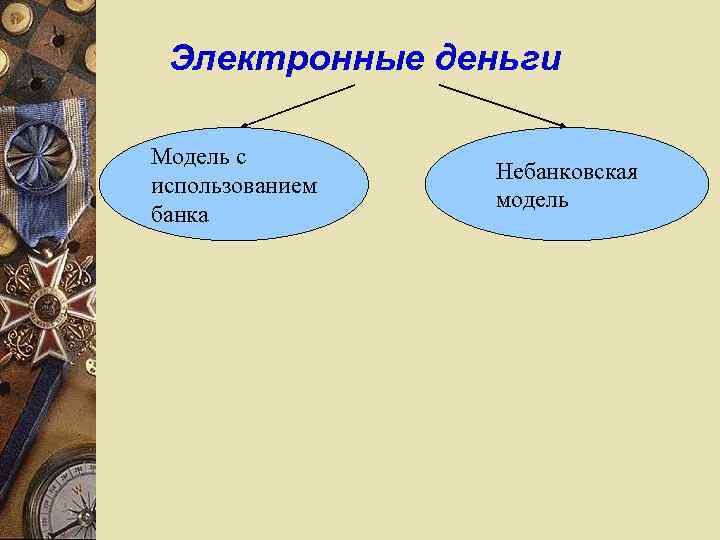 Электронные деньги

Модель с использованием банка

Небанковская модель